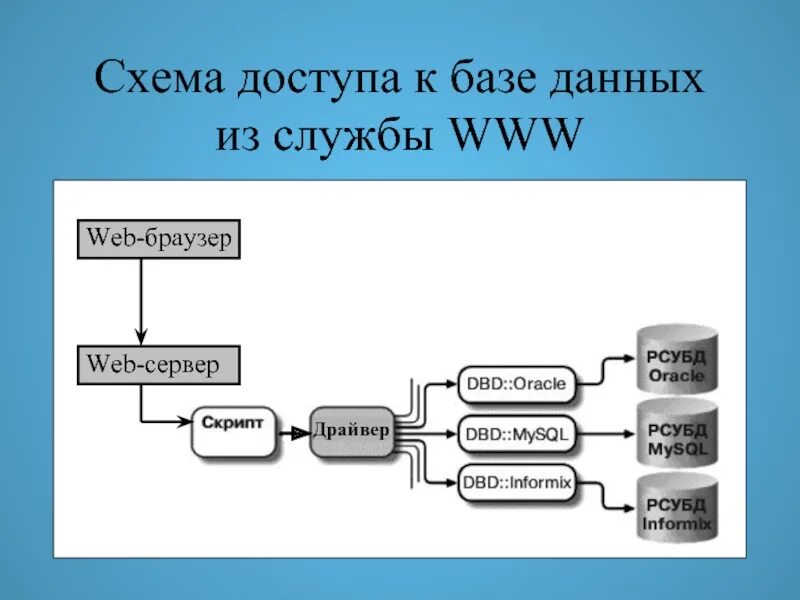 Схема доступа к базе данных из службы WWW

Web-браузер

Web-сервер

Скрипт

Драйвер

DBD::Oracle

DBD::MySQL

DBD::Informix

РСУБД Oracle

РСУБД MySQL

РСУБД Informix